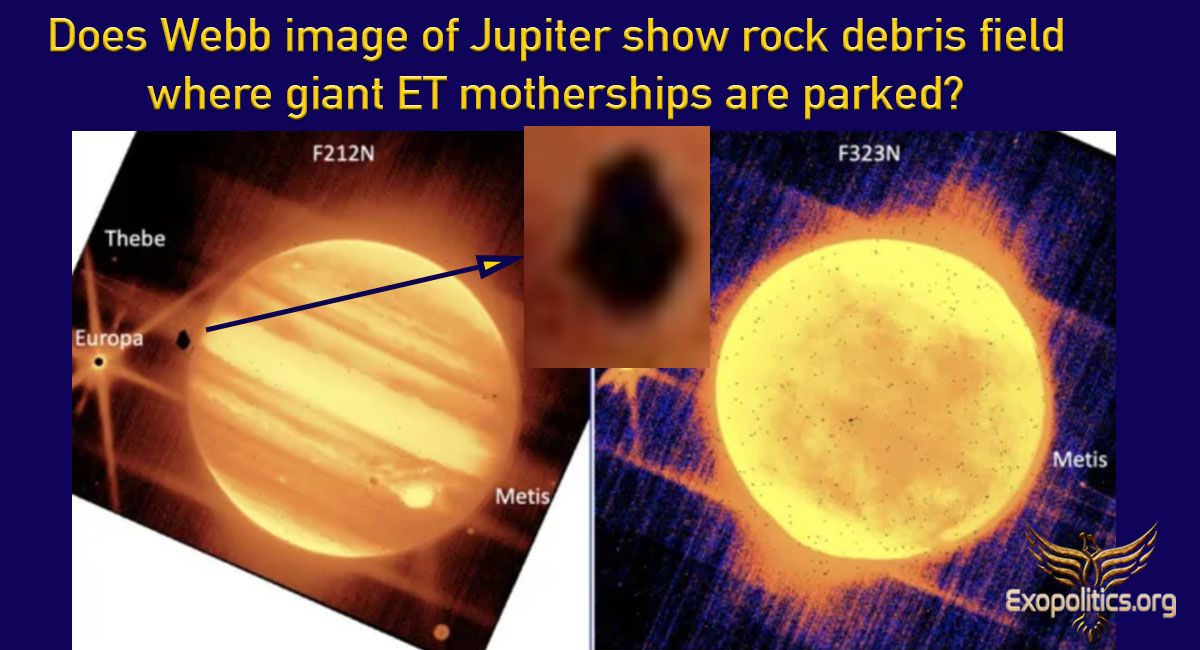 Does Webb image of Jupiter show rock debris field where giant ET motherships are parked?

F212N

Thebe

Europa

Metis

F323N

Metis

Exopolitics.org